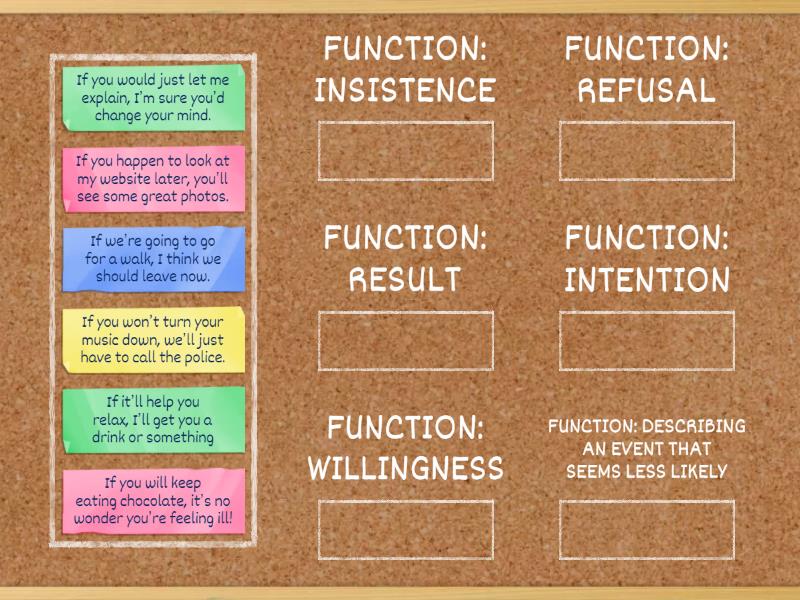 If you would just let me explain, I'm sure you'd change your mind.

If you happen to look at my website later, you'll see some great photos.

If we're going to go for a walk, I think we should leave now.

If you won't turn your music down, we'll just have to call the police.

If it'll help you relax, I'll get you a drink or something

If you will keep eating chocolate, it's no wonder you're feeling ill!

FUNCTION: INSISTENCE

FUNCTION: REFUSAL

FUNCTION: RESULT

FUNCTION: INTENTION

FUNCTION: WILLINGNESS

FUNCTION: DESCRIBING AN EVENT THAT SEEMS LESS LIKELY